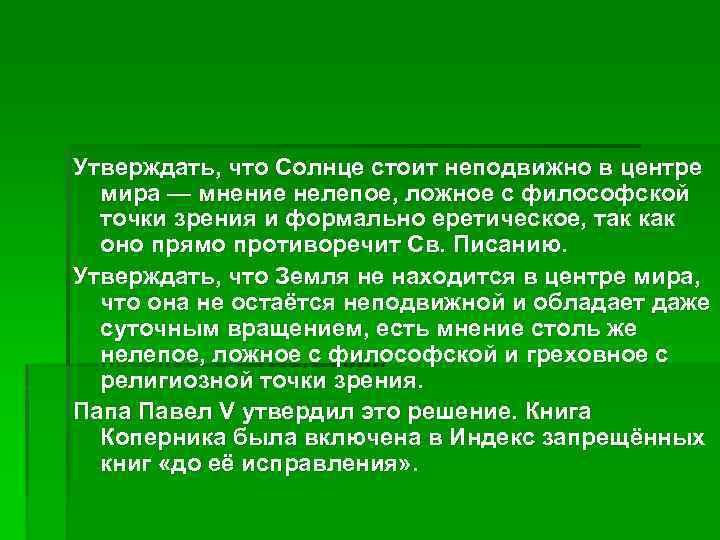 Утверждать, что Солнце стоит неподвижно в центре мира — мнение нелепое, ложное с философской точки зрения и формально еретическое, так как оно прямо противоречит Св. Писанию.

Утверждать, что Земля не находится в центре мира, что она не остаётся неподвижной и обладает даже суточным вращением, есть мнение столь же нелепое, ложное с философской и греховное с религиозной точки зрения.

Папа Павел V утвердил это решение. Книга Коперника была включена в Индекс запрещённых книг «до её исправления».